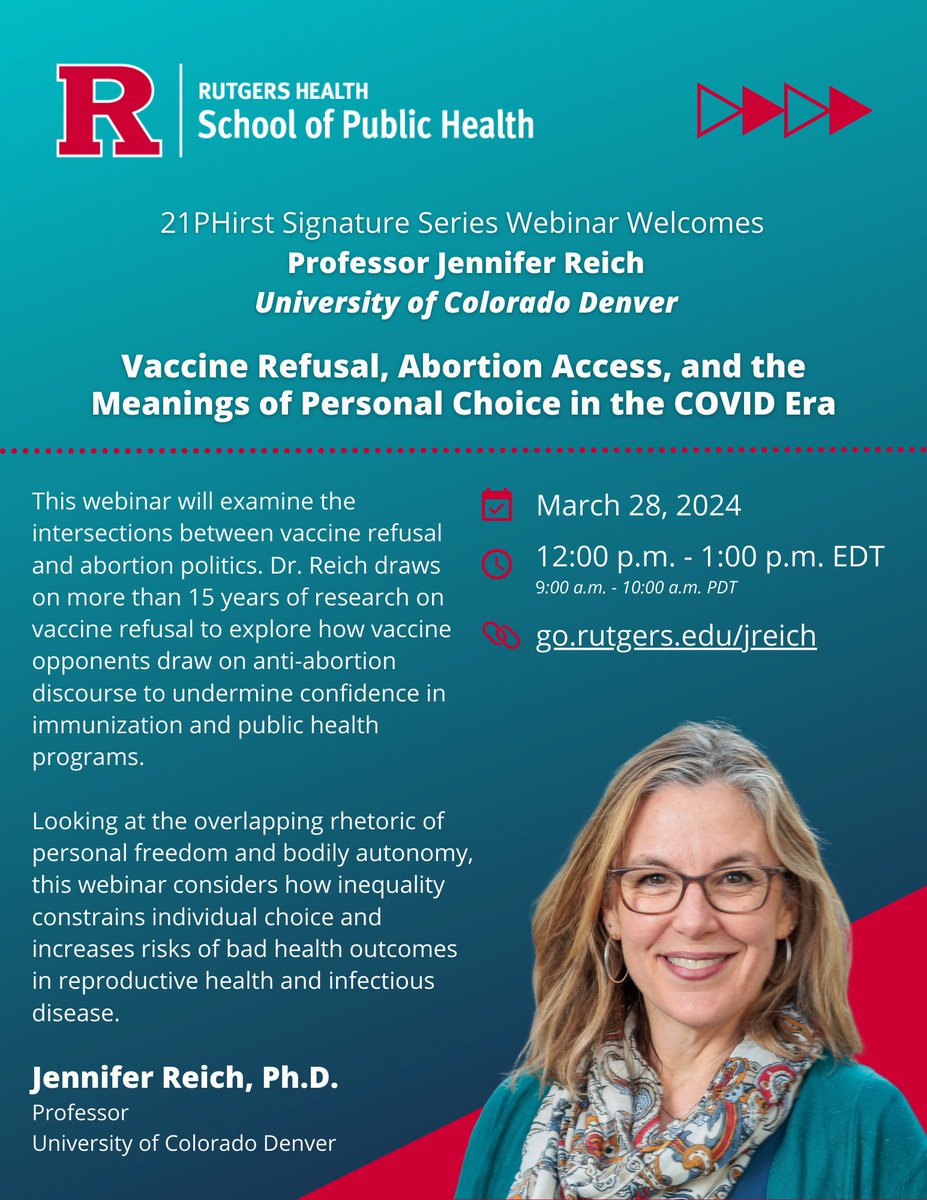 R

RUTGERS HEALTH
School of Public Health

21PHirst Signature Series Webinar Welcomes
Professor Jennifer Reich
University of Colorado Denver

Vaccine Refusal, Abortion Access, and the Meanings of Personal Choice in the COVID Era

This webinar will examine the intersections between vaccine refusal and abortion politics. Dr. Reich draws on more than 15 years of research on vaccine refusal to explore how vaccine opponents draw on anti-abortion discourse to undermine confidence in immunization and public health programs.

Looking at the overlapping rhetoric of personal freedom and bodily autonomy, this webinar considers how inequality constrains individual choice and increases risks of bad health outcomes in reproductive health and infectious disease.

Jennifer Reich, Ph.D.
Professor
University of Colorado Denver

March 28, 2024

12:00 p.m. - 1:00 p.m. EDT
9:00 a.m. - 10:00 a.m. PDT

go.rutgers.edu/jreich